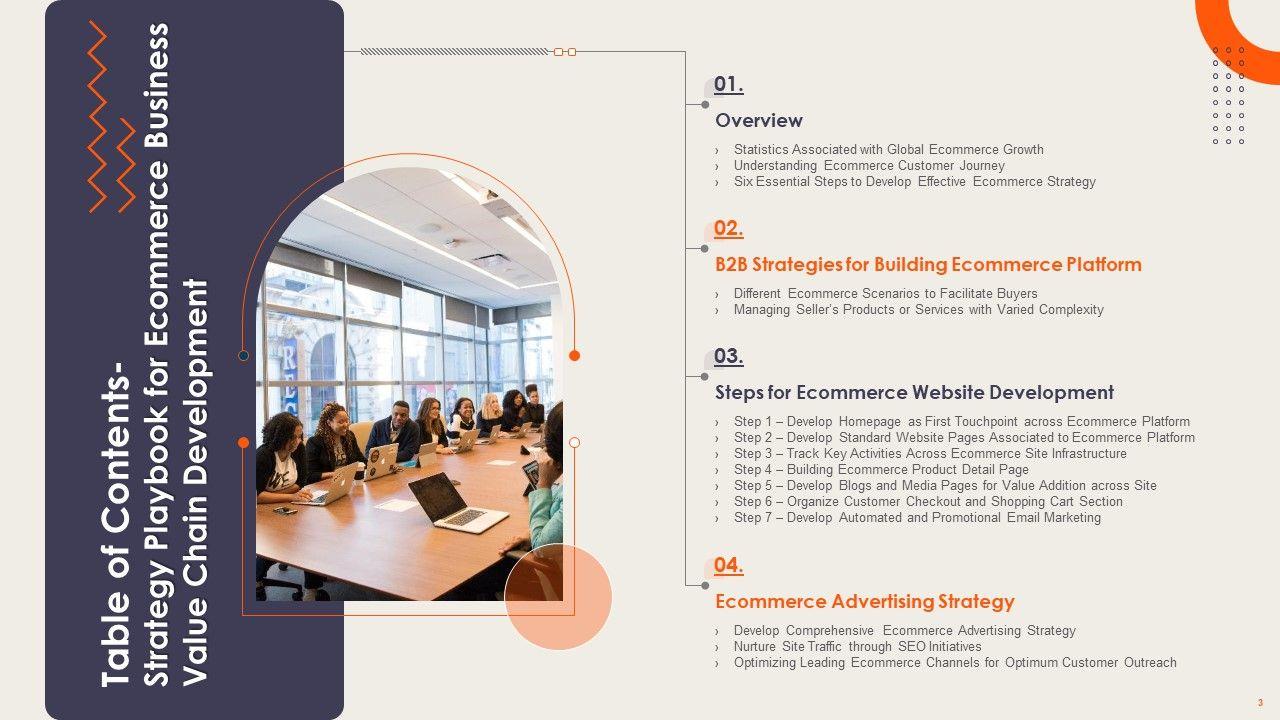 Table of Contents- Strategy Playbook for Ecommerce Business Value Chain Development

01.

Overview

› Statistics Associated with Global Ecommerce Growth
› Understanding Ecommerce Customer Journey
› Six Essential Steps to Develop Effective Ecommerce Strategy

02.

B2B Strategies for Building Ecommerce Platform

› Different Ecommerce Scenarios to Facilitate Buyers
› Managing Seller's Products or Services with Varied Complexity

03.

Steps for Ecommerce Website Development

› Step 1 – Develop Homepage as First Touchpoint across Ecommerce Platform
› Step 2 – Develop Standard Website Pages Associated to Ecommerce Platform
› Step 3 – Track Key Activities Across Ecommerce Site Infrastructure
› Step 4 – Building Ecommerce Product Detail Page
› Step 5 – Develop Blogs and Media Pages for Value Addition across Site
› Step 6 – Organize Customer Checkout and Shopping Cart Section
› Step 7 – Develop Automated and Promotional Email Marketing

04.

Ecommerce Advertising Strategy

› Develop Comprehensive Ecommerce Advertising Strategy
› Nurture Site Traffic through SEO Initiatives
› Optimizing Leading Ecommerce Channels for Optimum Customer Outreach

3